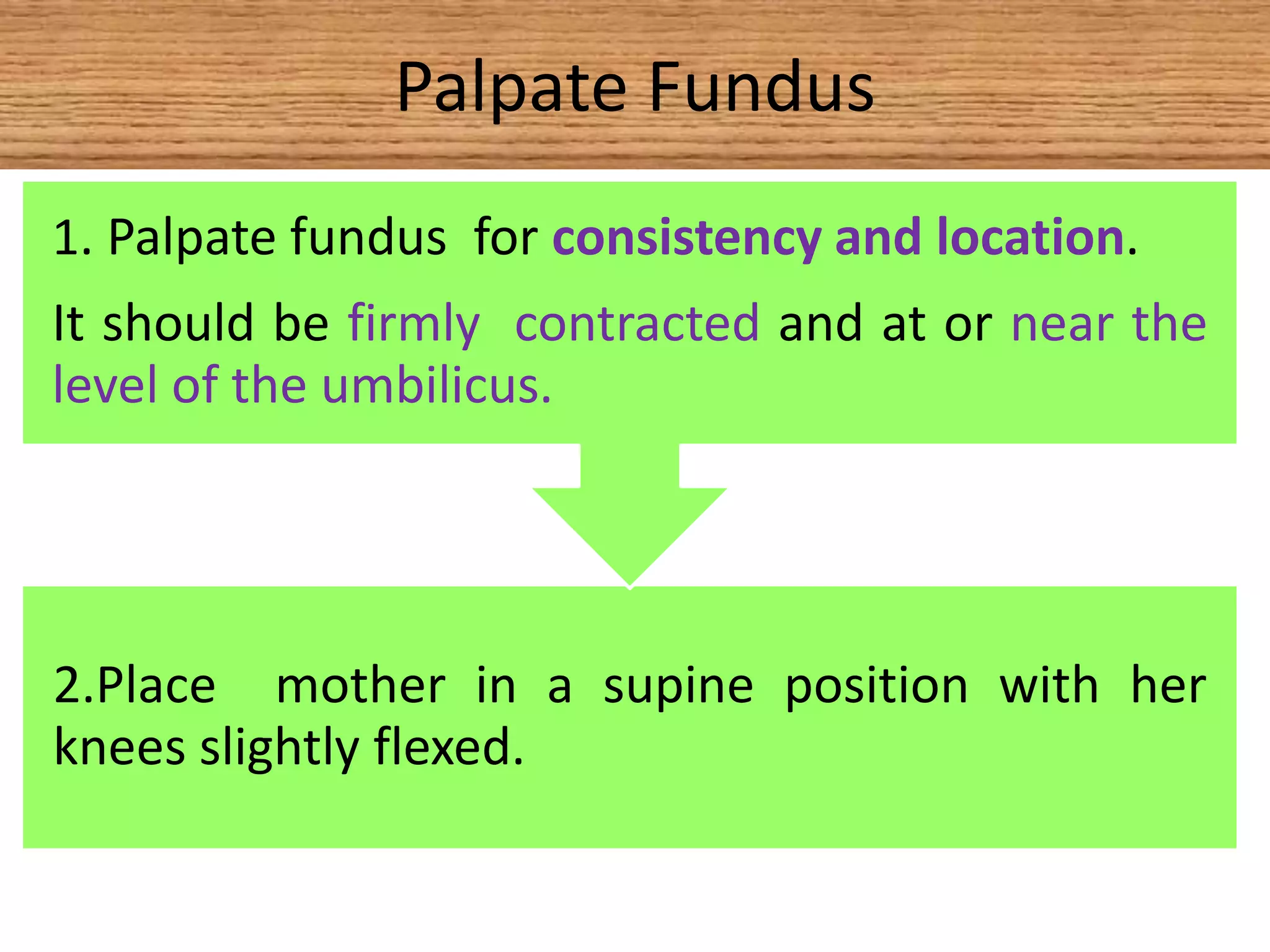 Palpate Fundus

1. Palpate fundus for consistency and location.

It should be firmly contracted and at or near the level of the umbilicus.

2.Place mother in a supine position with her knees slightly flexed.